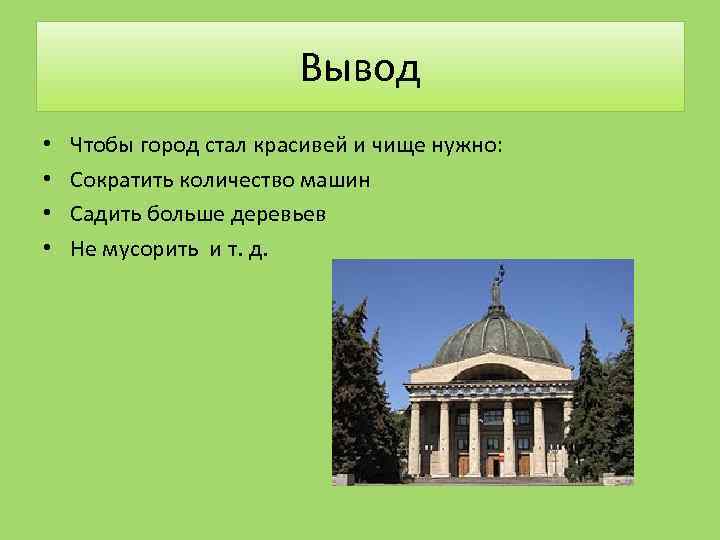 Вывод

• Чтобы город стал красивей и чище нужно:
• Сократить количество машин
• Садить больше деревьев
• Не мусорить и т. д.